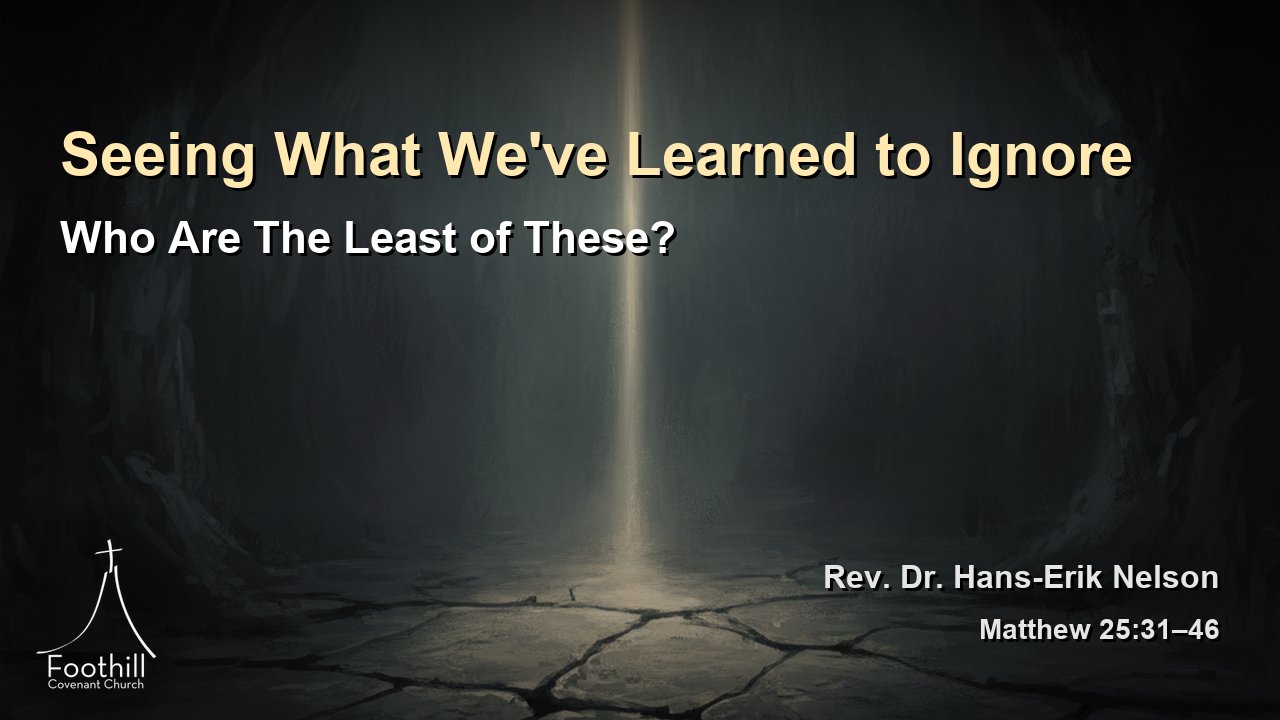 Seeing What We've Learned to Ignore

Who Are The Least of These?

Rev. Dr. Hans-Erik Nelson

Matthew 25:31–46

Foothill
Covenant Church